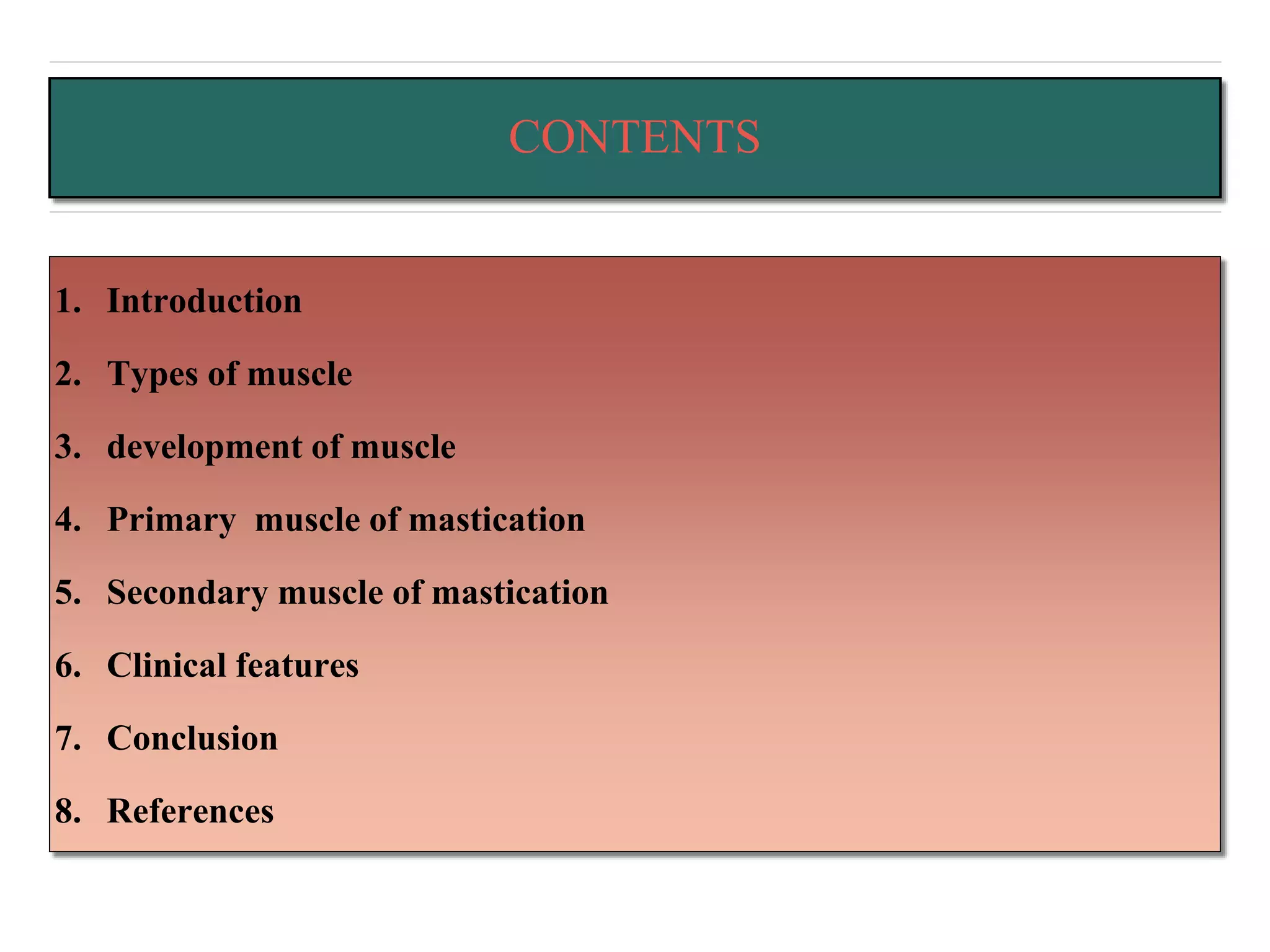 CONTENTS

1. Introduction
2. Types of muscle
3. development of muscle
4. Primary muscle of mastication
5. Secondary muscle of mastication
6. Clinical features
7. Conclusion
8. References